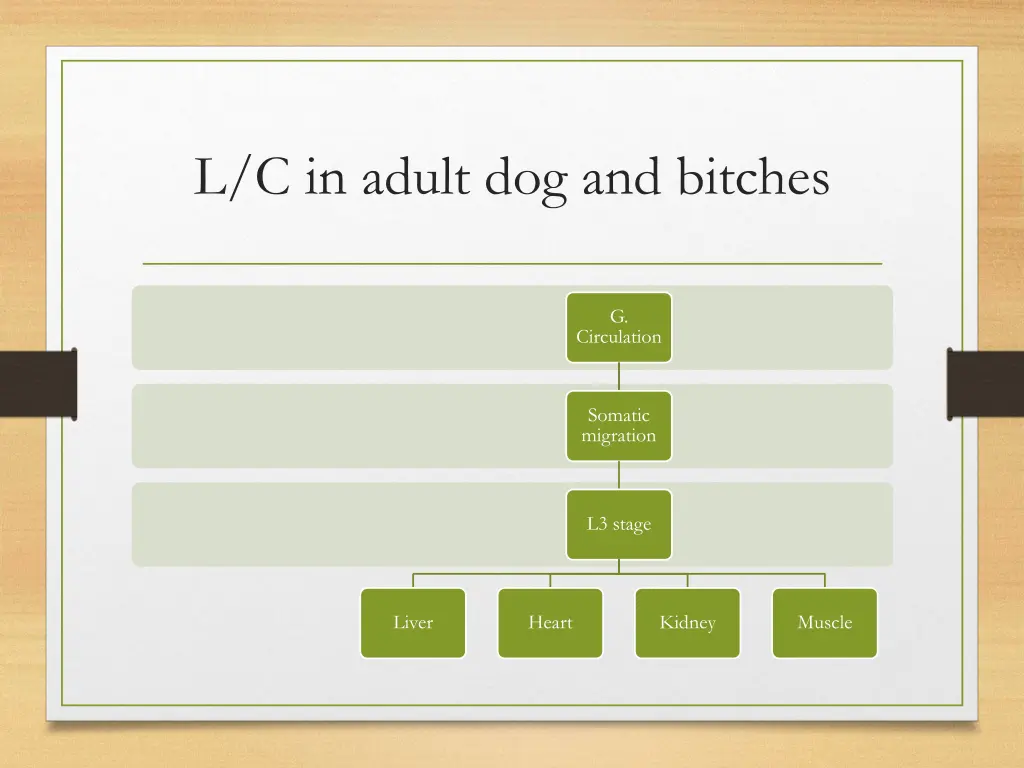 L/C in adult dog and bitches

G. Circulation

Somatic migration

L3 stage

Liver

Heart

Kidney

Muscle